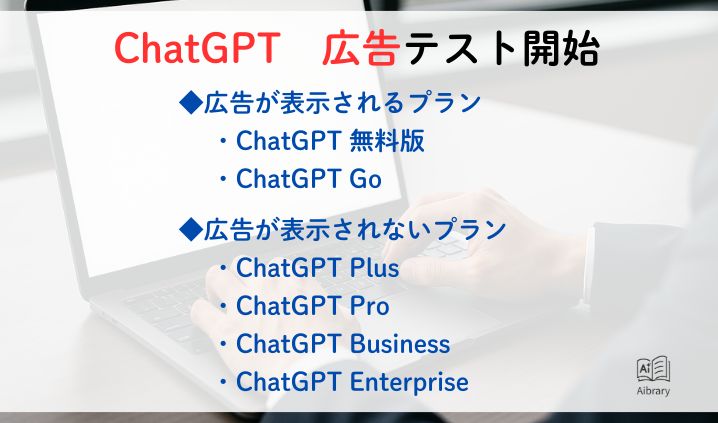 ChatGPT　広告テスト開始

◆広告が表示されるプラン
・ChatGPT 無料版
・ChatGPT Go

◆広告が表示されないプラン
・ChatGPT Plus
・ChatGPT Pro
・ChatGPT Business
・ChatGPT Enterprise

Ai
Aibrary